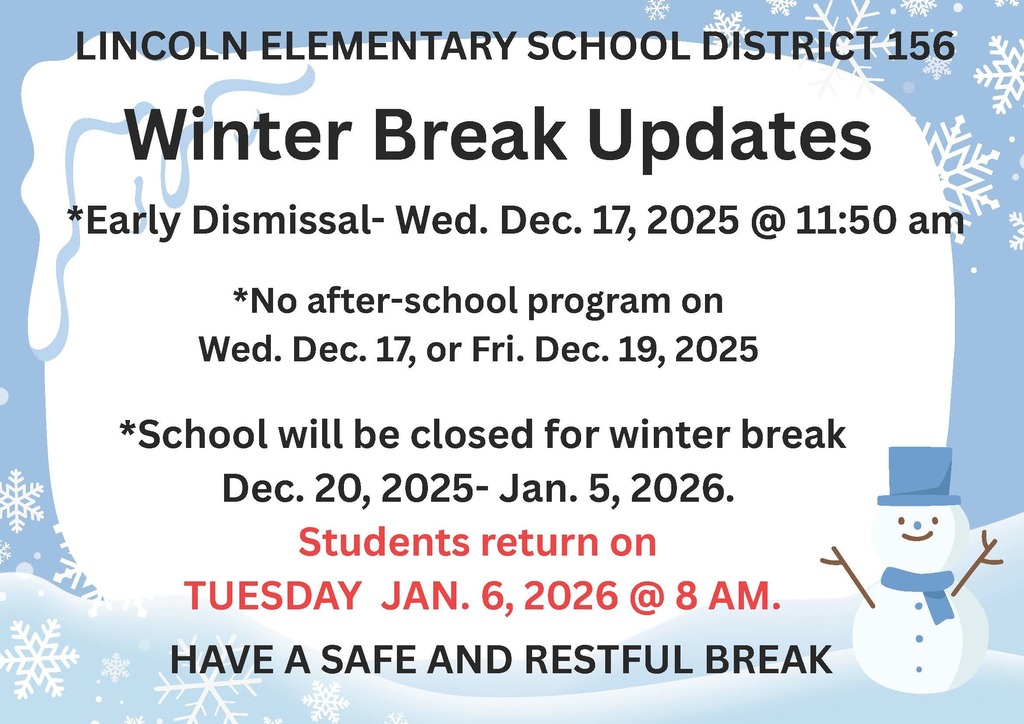 LINCOLN ELEMENTARY SCHOOL DISTRICT 156

Winter Break Updates

*Early Dismissal- Wed. Dec. 17, 2025 @ 11:50 am

*No after-school program on Wed. Dec. 17, or Fri. Dec. 19, 2025

*School will be closed for winter break Dec. 20, 2025- Jan. 5, 2026.

Students return on TUESDAY JAN. 6, 2026 @ 8 AM.

HAVE A SAFE AND RESTFUL BREAK